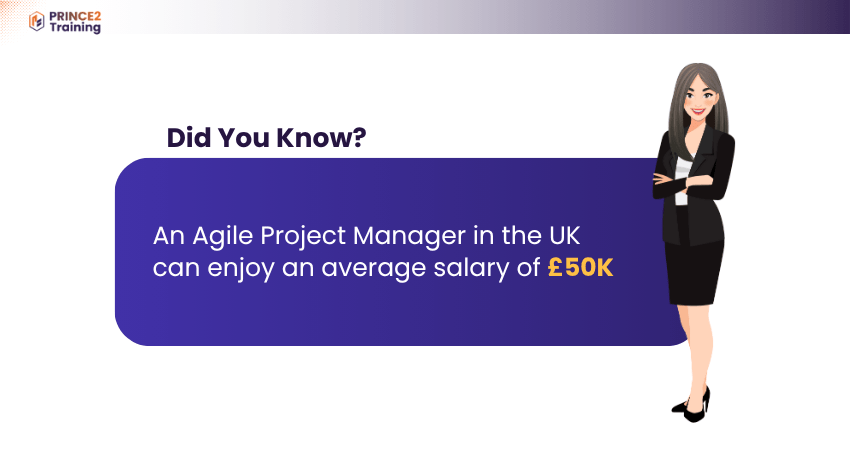 PRINCE2 Training

Did You Know?

An Agile Project Manager in the UK can enjoy an average salary of £50K